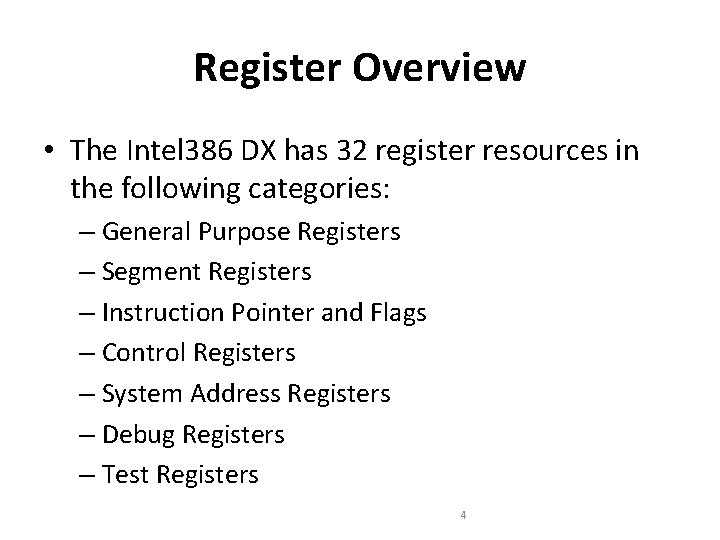 Register Overview

• The Intel386 DX has 32 register resources in the following categories:
– General Purpose Registers
– Segment Registers
– Instruction Pointer and Flags
– Control Registers
– System Address Registers
– Debug Registers
– Test Registers

4